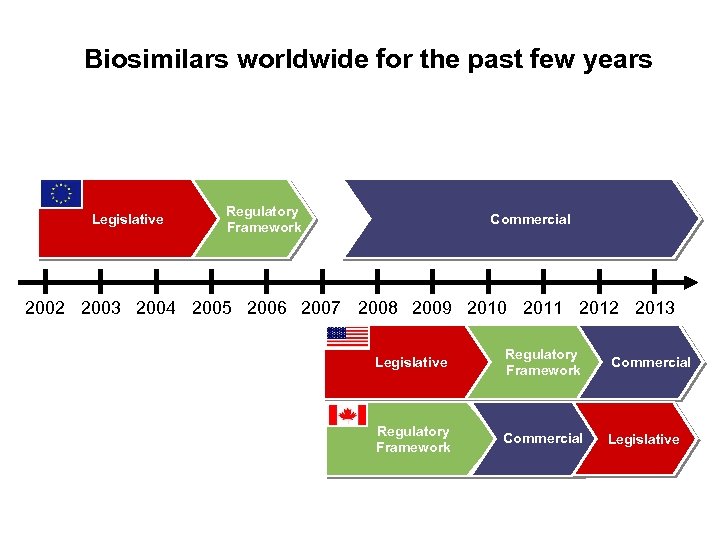 Biosimilars worldwide for the past few years

Legislative

Regulatory Framework

Commercial

2002 2003 2004 2005 2006 2007 2008 2009 2010 2011 2012 2013

Legislative

Regulatory Framework

Commercial

Regulatory Framework

Commercial

Legislative